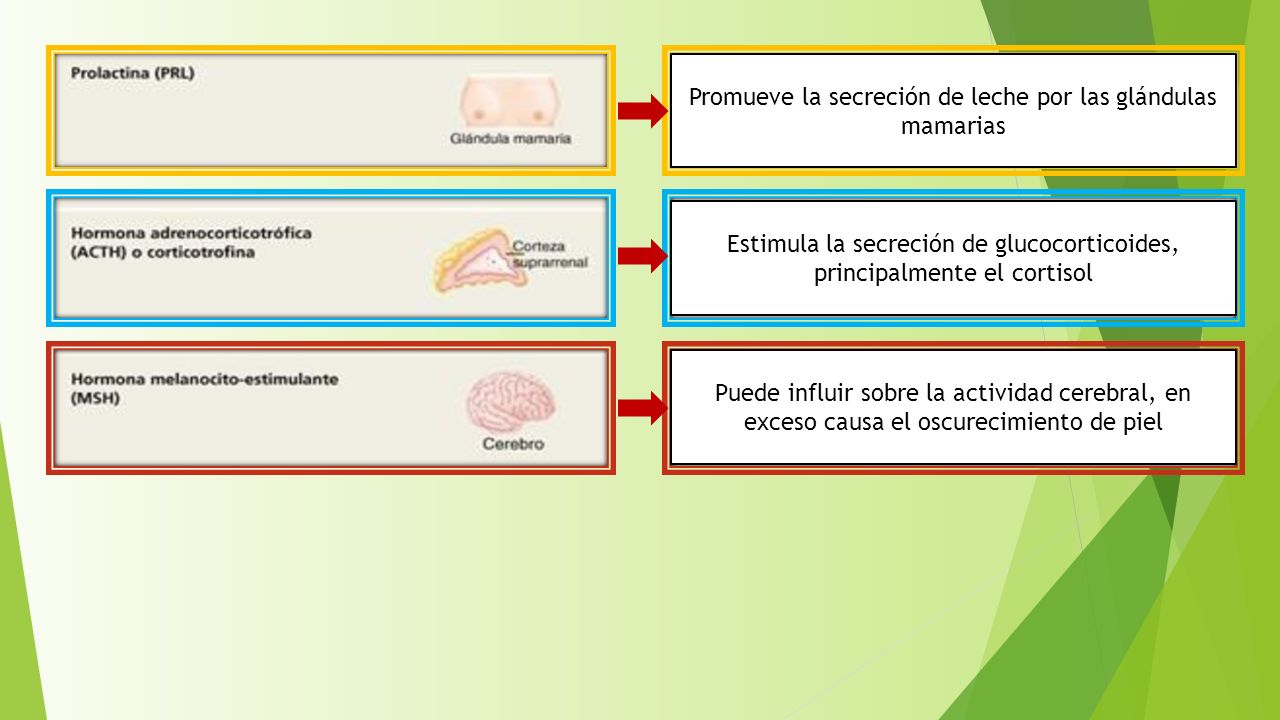 Prolactina (PRL)

Glándula mamaria

Promueve la secreción de leche por las glándulas mamarias

Hormona adrenocorticotrófica (ACTH) o corticotrofina

Corteza suprarrenal

Estimula la secreción de glucocorticoides, principalmente el cortisol

Hormona melanocito-estimulante (MSH)

Cerebro

Puede influir sobre la actividad cerebral, en exceso causa el oscurecimiento de piel